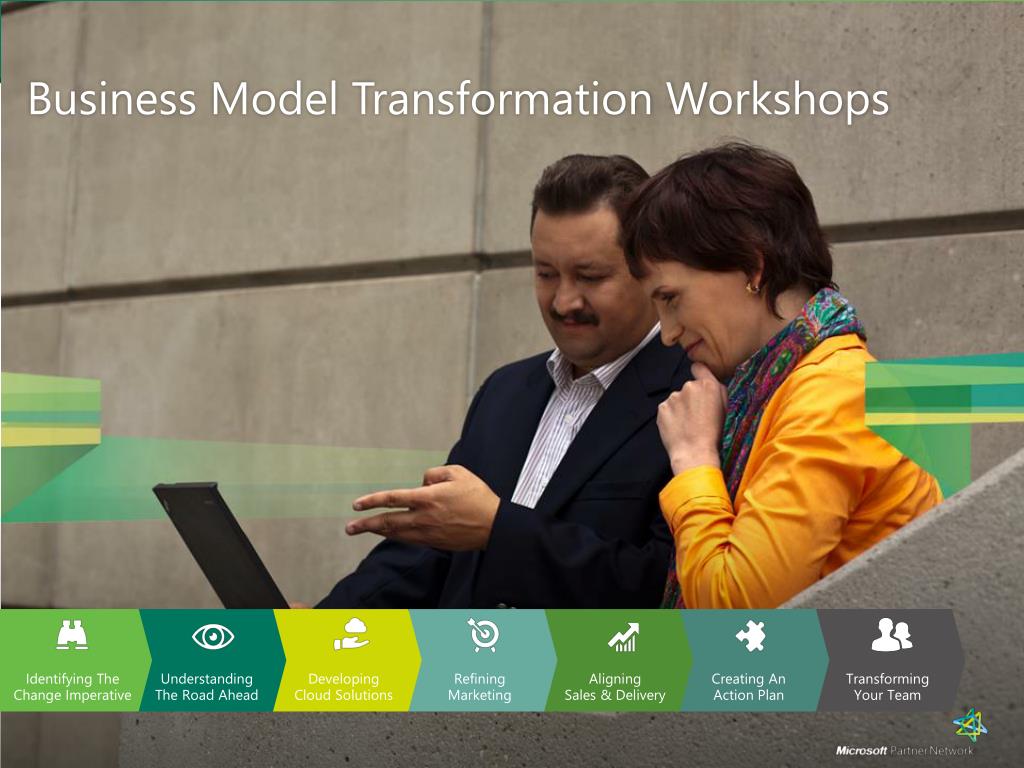 Business Model Transformation Workshops

Identifying The Change Imperative

Understanding The Road Ahead

Developing Cloud Solutions

Refining Marketing

Aligning Sales & Delivery

Creating An Action Plan

Transforming Your Team

Microsoft Partner Network